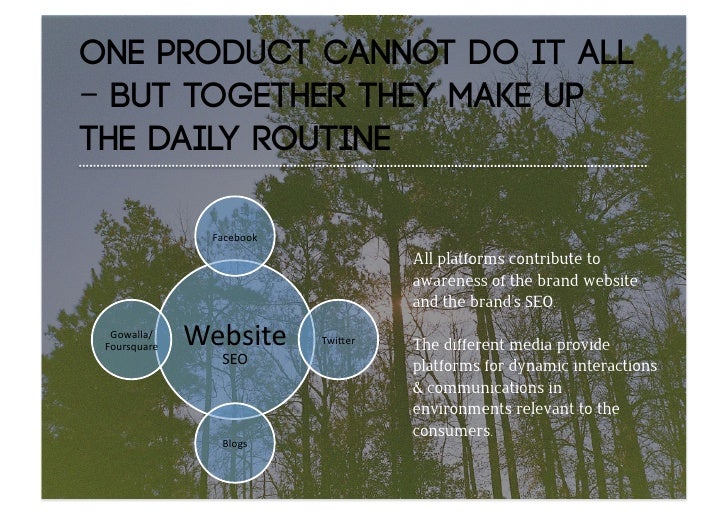 ONE PRODUCT CANNOT DO IT ALL – BUT TOGETHER THEY MAKE UP THE DAILY ROUTINE

Facebook

Gowalla/ Foursquare

Website
SEO

Twitter

Blogs

All platforms contribute to awareness of the brand website and the brand's SEO.

The different media provide platforms for dynamic interactions & communications in environments relevant to the consumers.